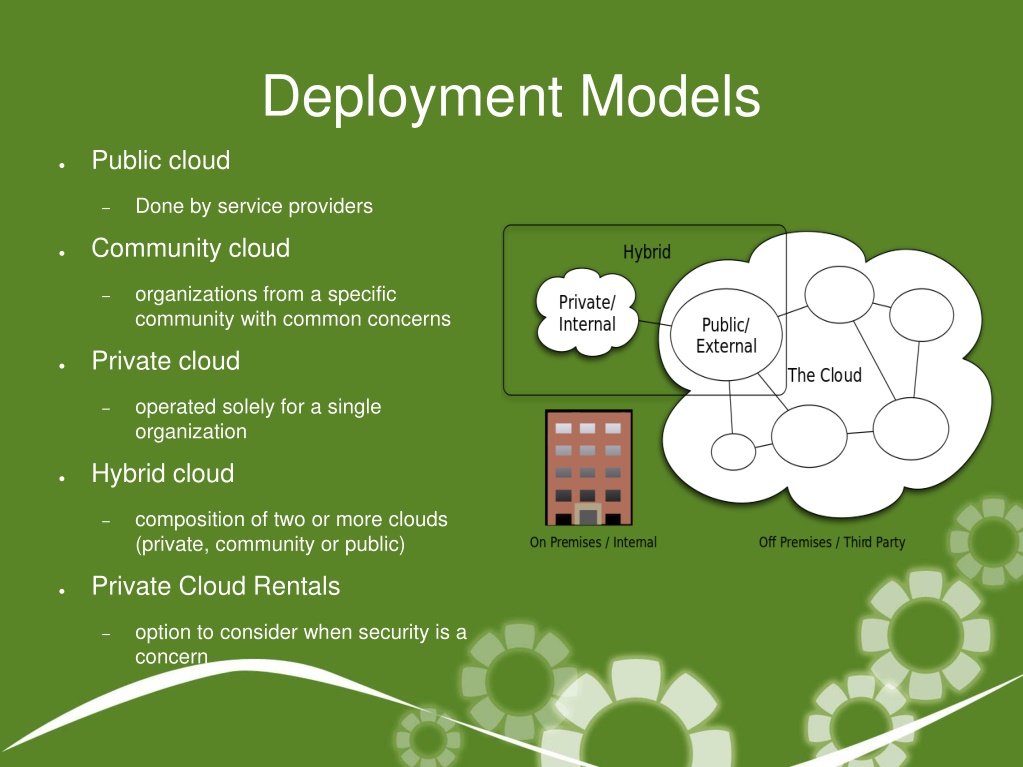 Deployment Models

- Public cloud
  - Done by service providers
- Community cloud
  - organizations from a specific community with common concerns
- Private cloud
  - operated solely for a single organization
- Hybrid cloud
  - composition of two or more clouds (private, community or public)
- Private Cloud Rentals
  - option to consider when security is a concern

Hybrid

Private/ Internal

Public/ External

The Cloud

On Premises / Internal

Off Premises / Third Party